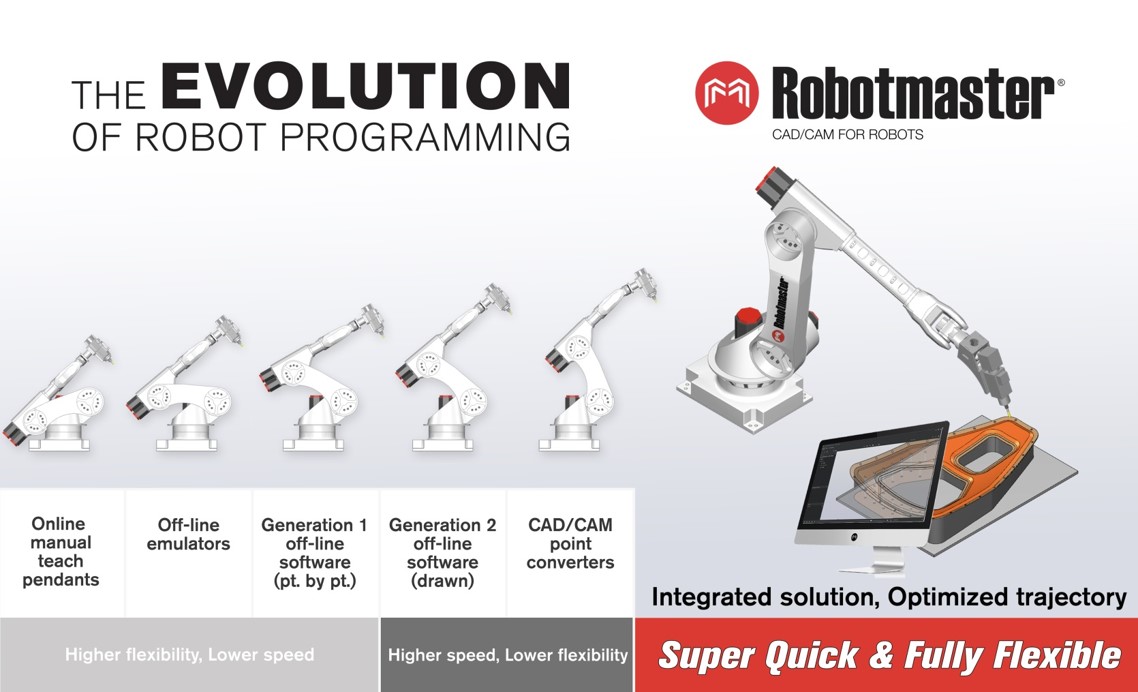 THE EVOLUTION OF ROBOT PROGRAMMING

Robotmaster®
CAD/CAM FOR ROBOTS

Robotmaster

Online manual teach pendants

Off-line emulators

Generation 1 off-line software (pt. by pt.)

Generation 2 off-line software (drawn)

CAD/CAM point converters

Integrated solution, Optimized trajectory

Higher flexibility, Lower speed

Higher speed, Lower flexibility

Super Quick & Fully Flexible